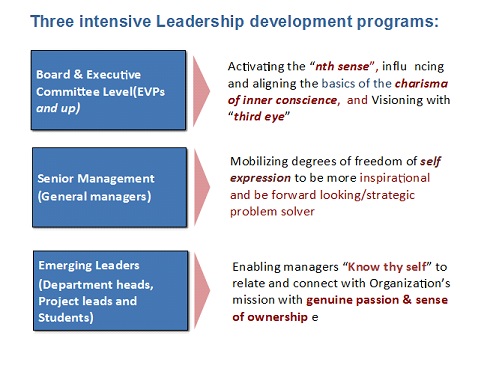 Three intensive Leadership development programs:

Board & Executive Committee Level(EVPs and up)

Activating the "nth sense", influ ncing and aligning the basics of the charisma of inner conscience, and Visioning with "third eye"

Senior Management (General managers)

Mobilizing degrees of freedom of self expression to be more inspirational and be forward looking/strategic problem solver

Emerging Leaders (Department heads, Project leads and Students)

Enabling managers "Know thy self" to relate and connect with Organization's mission with genuine passion & sense of ownership e